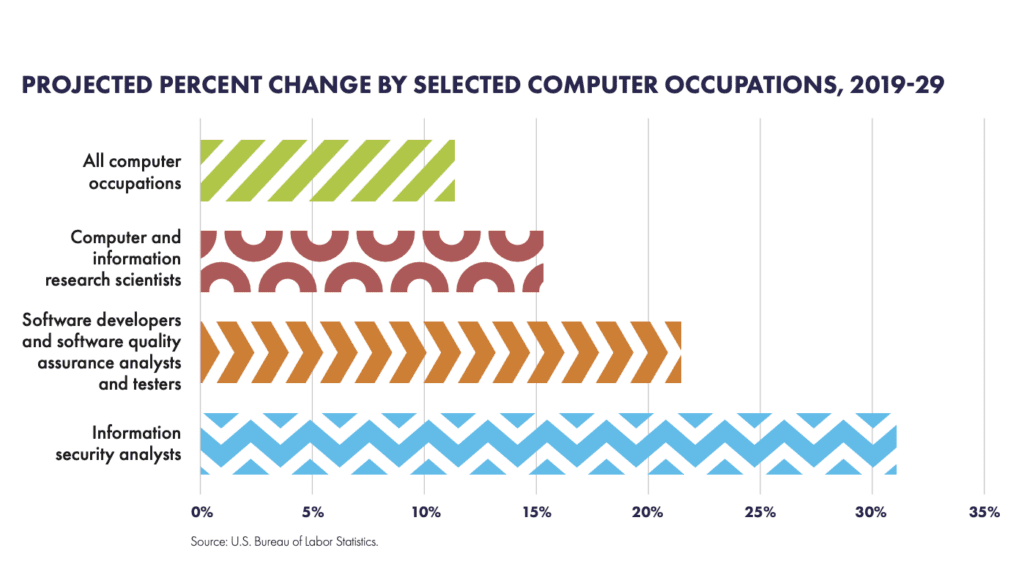 PROJECTED PERCENT CHANGE BY SELECTED COMPUTER OCCUPATIONS, 2019-29

All computer occupations

Computer and information research scientists

Software developers and software quality assurance analysts and testers

Information security analysts

0%
5%
10%
15%
20%
25%
30%
35%

Source: U.S. Bureau of Labor Statistics.